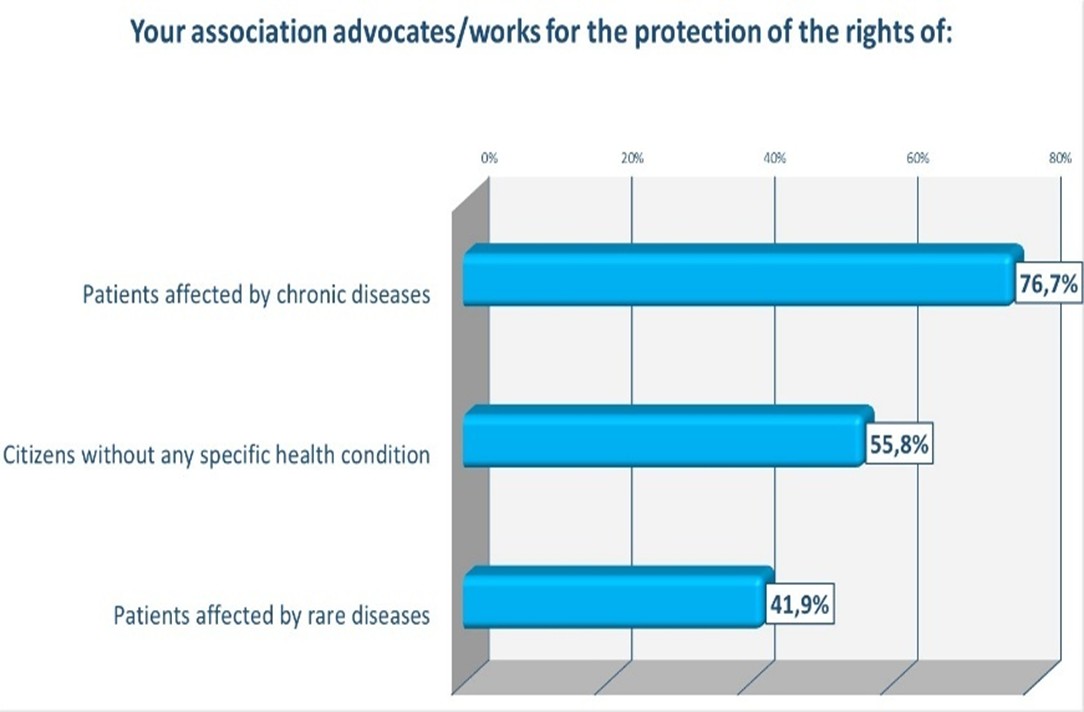 Your association advocates/works for the protection of the rights of:

0%
20%
40%
60%
80%

Patients affected by chronic diseases
76,7%

Citizens without any specific health condition
55,8%

Patients affected by rare diseases
41,9%